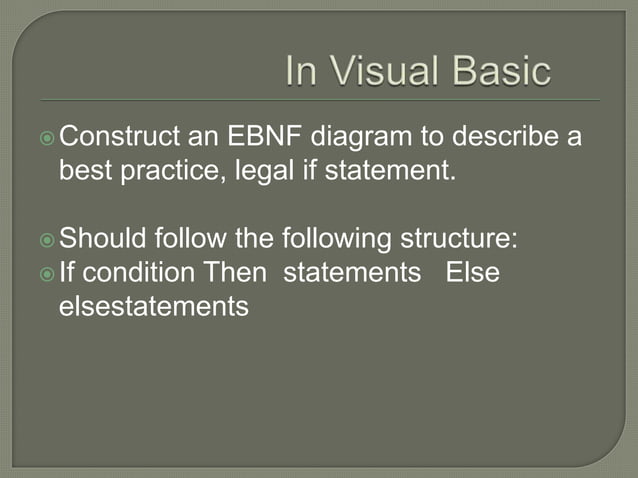 In Visual Basic

Construct an EBNF diagram to describe a best practice, legal if statement.

Should follow the following structure:

If condition Then statements Else elsestatements